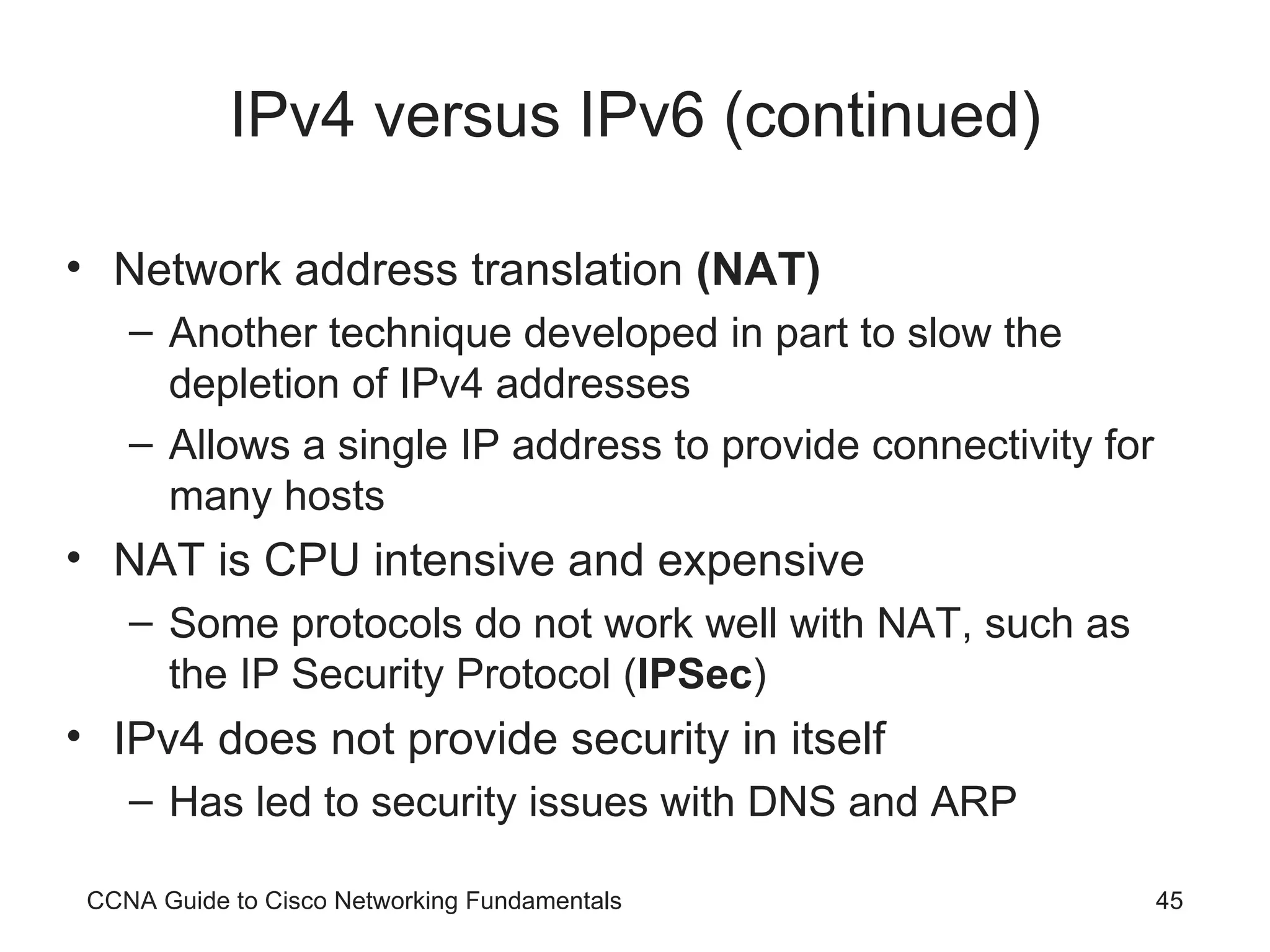 IPv4 versus IPv6 (continued)

• Network address translation (NAT)
– Another technique developed in part to slow the depletion of IPv4 addresses
– Allows a single IP address to provide connectivity for many hosts
• NAT is CPU intensive and expensive
– Some protocols do not work well with NAT, such as the IP Security Protocol (IPSec)
• IPv4 does not provide security in itself
– Has led to security issues with DNS and ARP

CCNA Guide to Cisco Networking Fundamentals

45